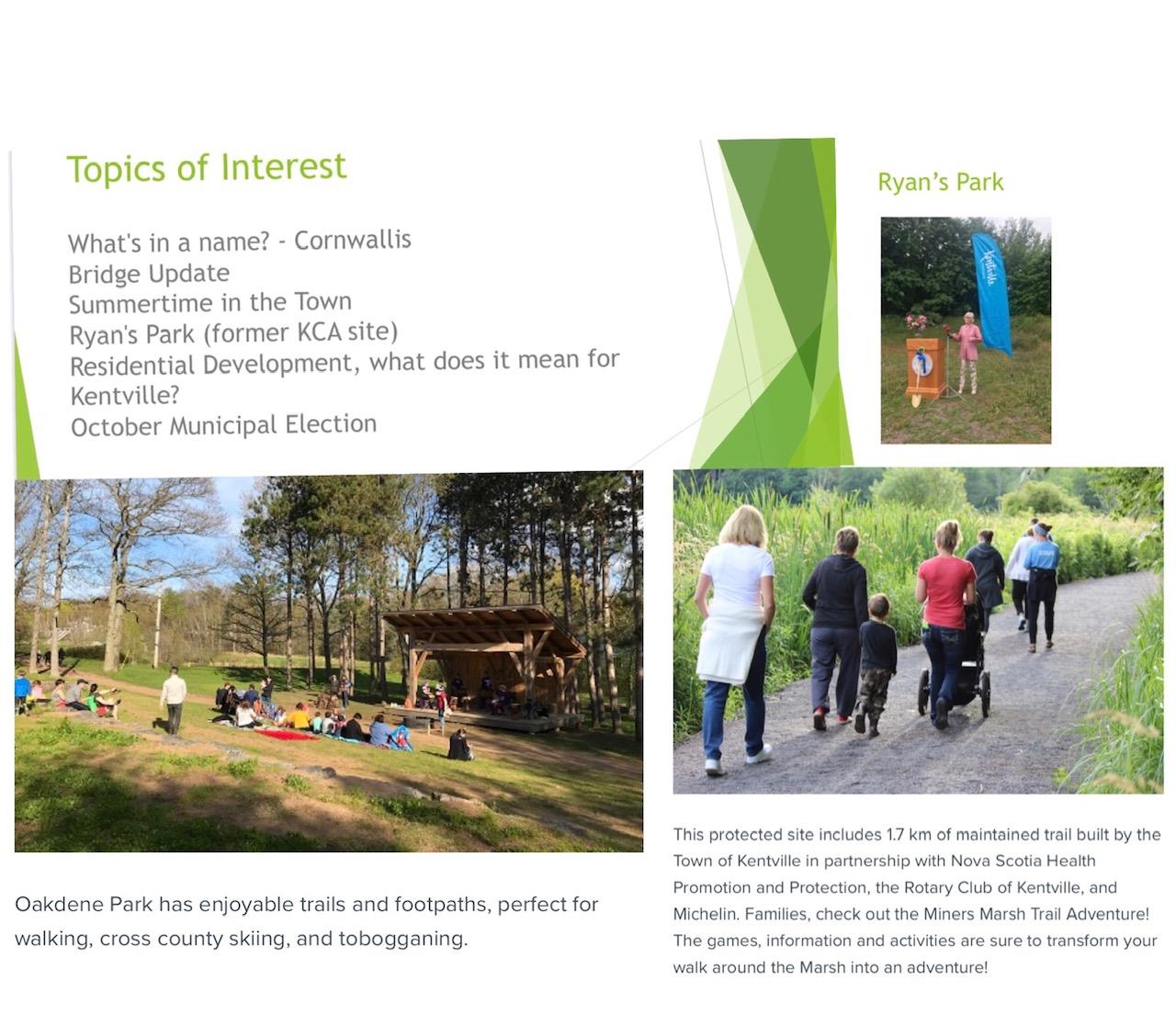 Topics of Interest

What's in a name? - Cornwallis
Bridge Update
Summertime in the Town
Ryan's Park (former KCA site)
Residential Development, what does it mean for Kentville?
October Municipal Election

Ryan's Park

Kentville

Oakdene Park has enjoyable trails and footpaths, perfect for walking, cross county skiing, and tobogganing.

This protected site includes 1.7 km of maintained trail built by the Town of Kentville in partnership with Nova Scotia Health Promotion and Protection, the Rotary Club of Kentville, and Michelin. Families, check out the Miners Marsh Trail Adventure! The games, information and activities are sure to transform your walk around the Marsh into an adventure!